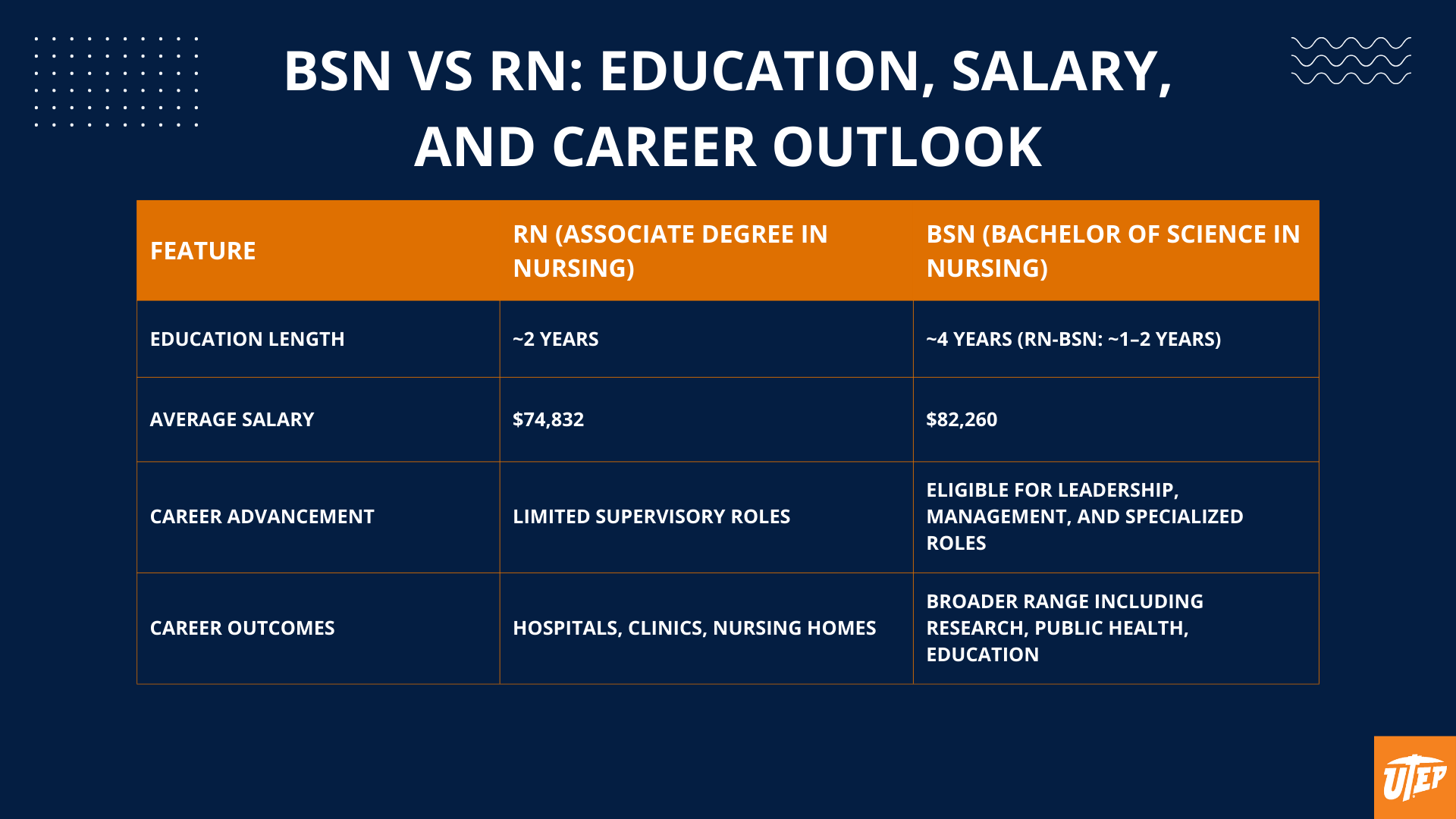 BSN VS RN: EDUCATION, SALARY, AND CAREER OUTLOOK

| FEATURE | RN (ASSOCIATE DEGREE IN NURSING) | BSN (BACHELOR OF SCIENCE IN NURSING) |
|---|---|---|
| EDUCATION LENGTH | ~2 YEARS | ~4 YEARS (RN-BSN: ~1–2 YEARS) |
| AVERAGE SALARY | \$74,832 | \$82,260 |
| CAREER ADVANCEMENT | LIMITED SUPERVISORY ROLES | ELIGIBLE FOR LEADERSHIP, MANAGEMENT, AND SPECIALIZED ROLES |
| CAREER OUTCOMES | HOSPITALS, CLINICS, NURSING HOMES | BROADER RANGE INCLUDING RESEARCH, PUBLIC HEALTH, EDUCATION |

UTEP